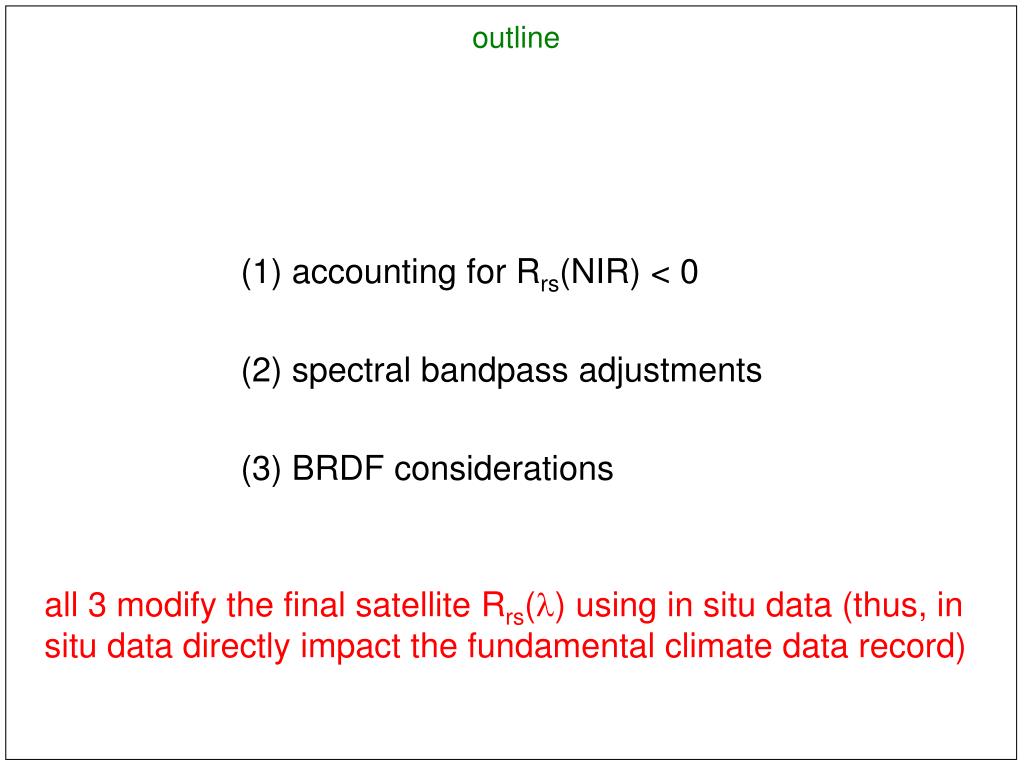 outline

(1) accounting for $R_{rs}$(NIR) < 0

(2) spectral bandpass adjustments

(3) BRDF considerations

all 3 modify the final satellite $R_{rs}(\lambda)$ using in situ data (thus, in situ data directly impact the fundamental climate data record)